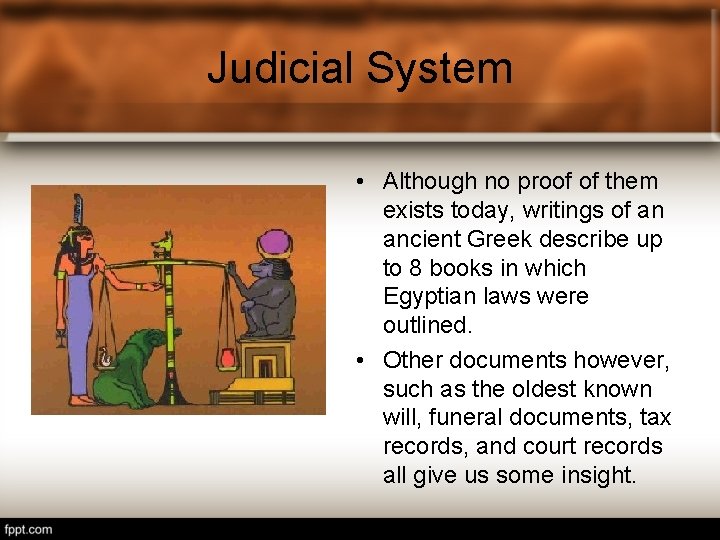 Judicial System

• Although no proof of them exists today, writings of an ancient Greek describe up to 8 books in which Egyptian laws were outlined.

• Other documents however, such as the oldest known will, funeral documents, tax records, and court records all give us some insight.

fppt.com